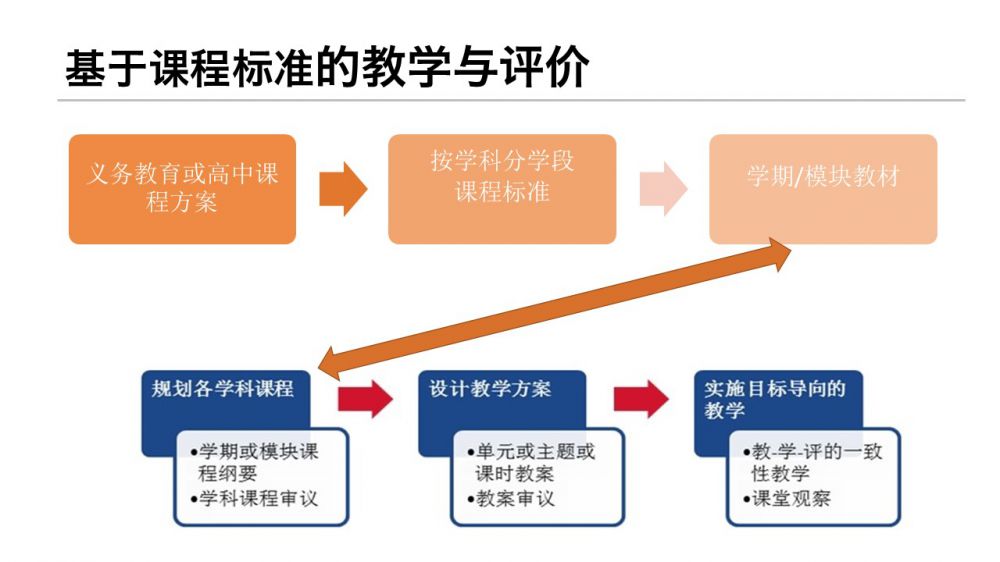 基于课程标准的教学与评价

义务教育或高中课程方案

按学科分学段课程标准

学期/模块教材

规划各学科课程

•学期或模块课程纲要
•学科课程审议

设计教学方案

•单元或主题或课时教案
•教案审议

实施目标导向的教学

•教-学-评的一致性教学
•课堂观察